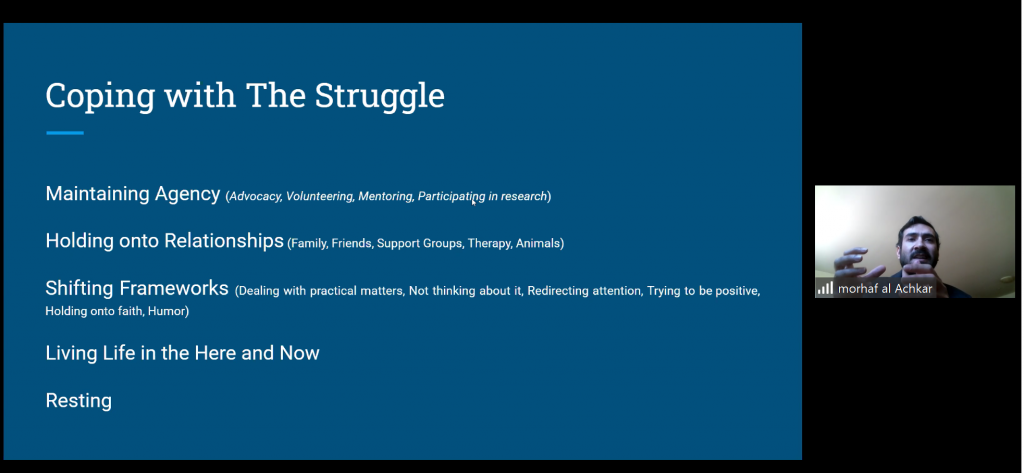 Coping with The Struggle

Maintaining Agency (Advocacy, Volunteering, Mentoring, Participating in research)

Holding onto Relationships (Family, Friends, Support Groups, Therapy, Animals)

Shifting Frameworks (Dealing with practical matters, Not thinking about it, Redirecting attention, Trying to be positive, Holding onto faith, Humor)

Living Life in the Here and Now

Resting

morhaf al Achkar